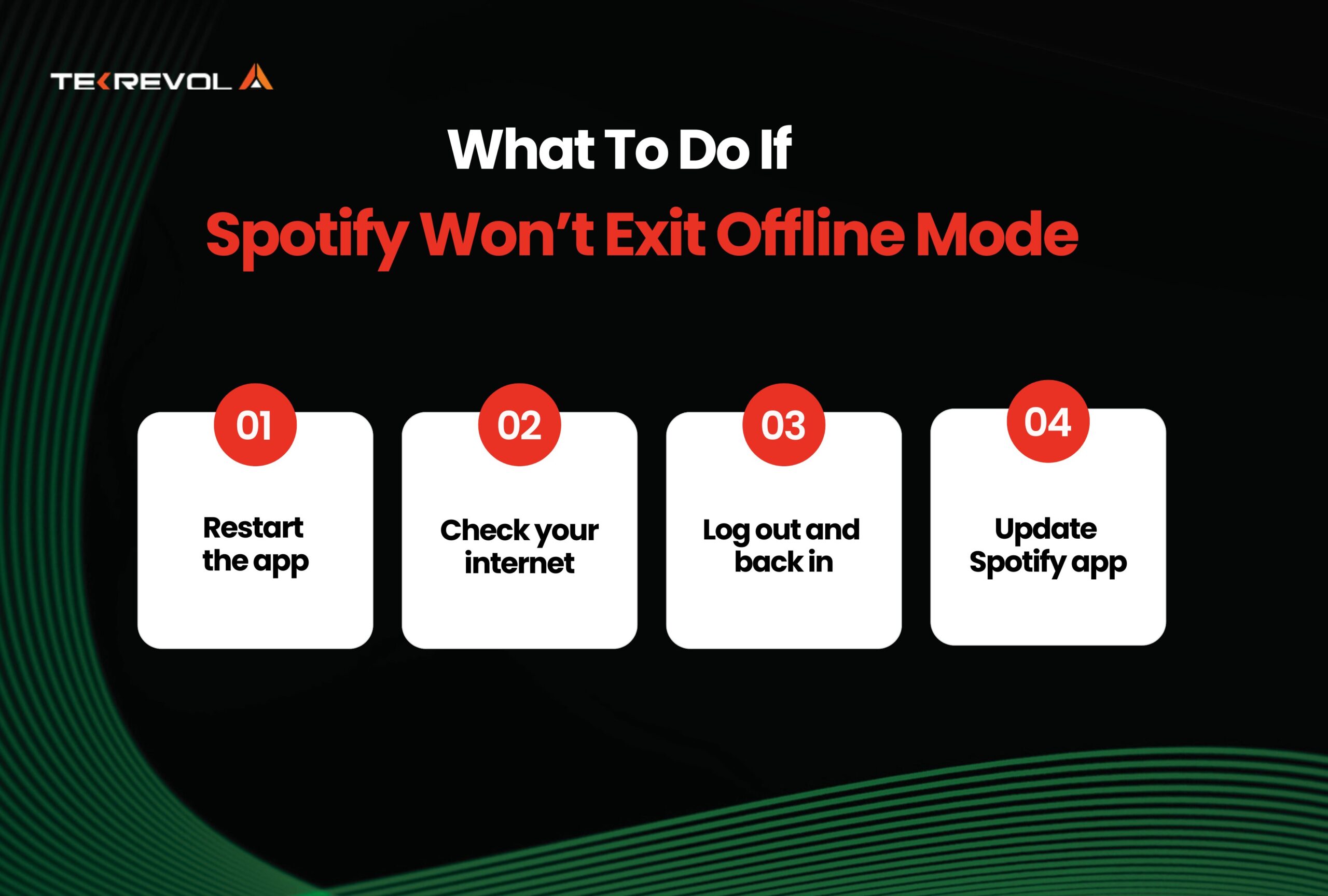 TEKREVOL

What To Do If
Spotify Won't Exit Offline Mode

01
Restart the app

02
Check your internet

03
Log out and back in

04
Update Spotify app